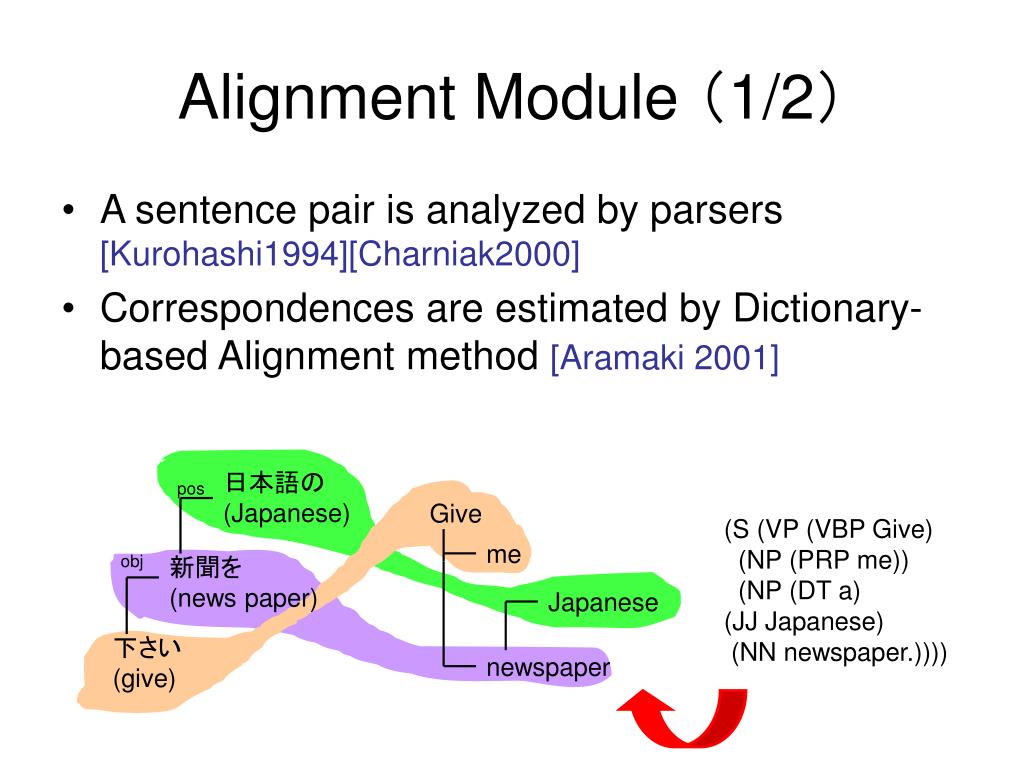 Alignment Module（1/2）

• A sentence pair is analyzed by parsers [Kurohashi1994][Charniak2000]

• Correspondences are estimated by Dictionary-based Alignment method [Aramaki 2001]

pos
日本語の
(Japanese)

obj
新聞を
(news paper)

下さい
(give)

Give
me
Japanese
newspaper

(S (VP (VBP Give)
(NP (PRP me))
(NP (DT a)
(JJ Japanese)
(NN newspaper.))))